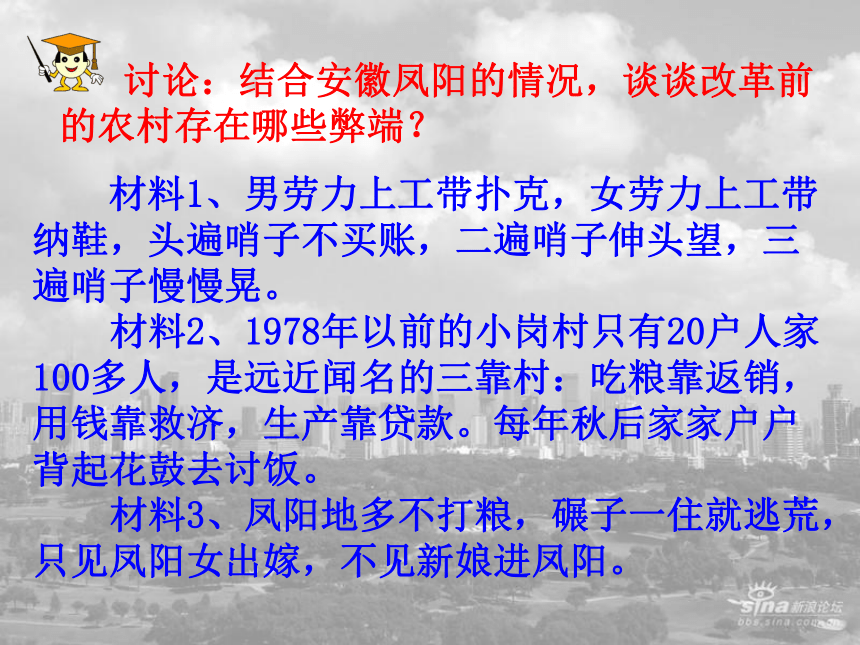 讨论：结合安徽凤阳的情况，谈谈改革前的农村存在哪些弊端？

材料1、男劳力上工带扑克，女劳力上工带纳鞋，头遍哨子不买账，二遍哨子伸头望，三遍哨子慢慢晃。

材料2、1978年以前的小岗村只有20户人家100多人，是远近闻名的三靠村：吃粮靠返销，用钱靠救济，生产靠贷款。每年秋后家家户户背起花鼓去讨饭。

材料3、凤阳地多不打粮，碾子一住就逃荒，只见凤阳女出嫁，不见新娘进凤阳。

sina 新浪论坛
bbs.sina.com.cn